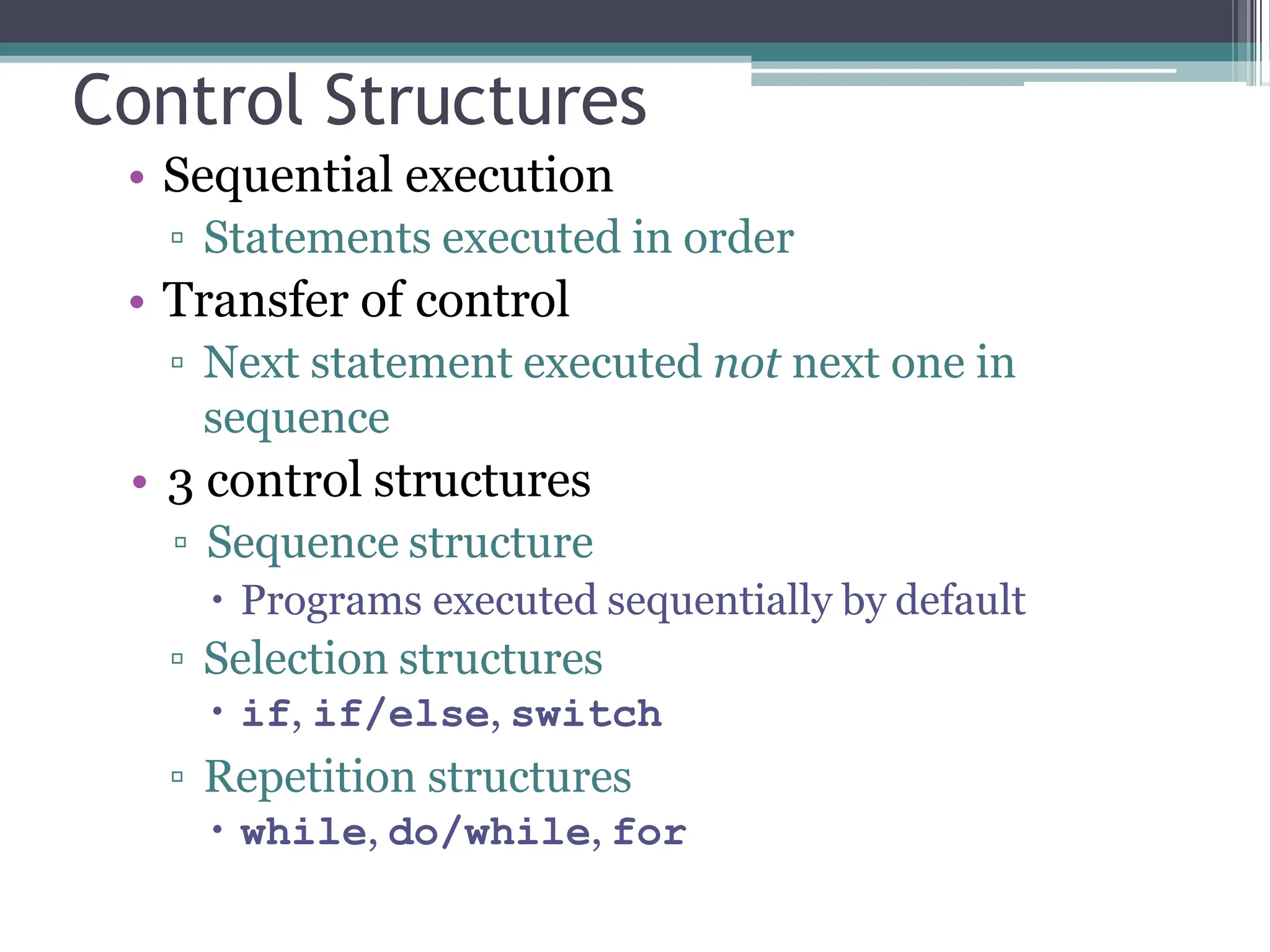 Control Structures

• Sequential execution
  ▫ Statements executed in order
• Transfer of control
  ▫ Next statement executed not next one in sequence
• 3 control structures
  ▫ Sequence structure
    • Programs executed sequentially by default
  ▫ Selection structures
    • if, if/else, switch
  ▫ Repetition structures
    • while, do/while, for